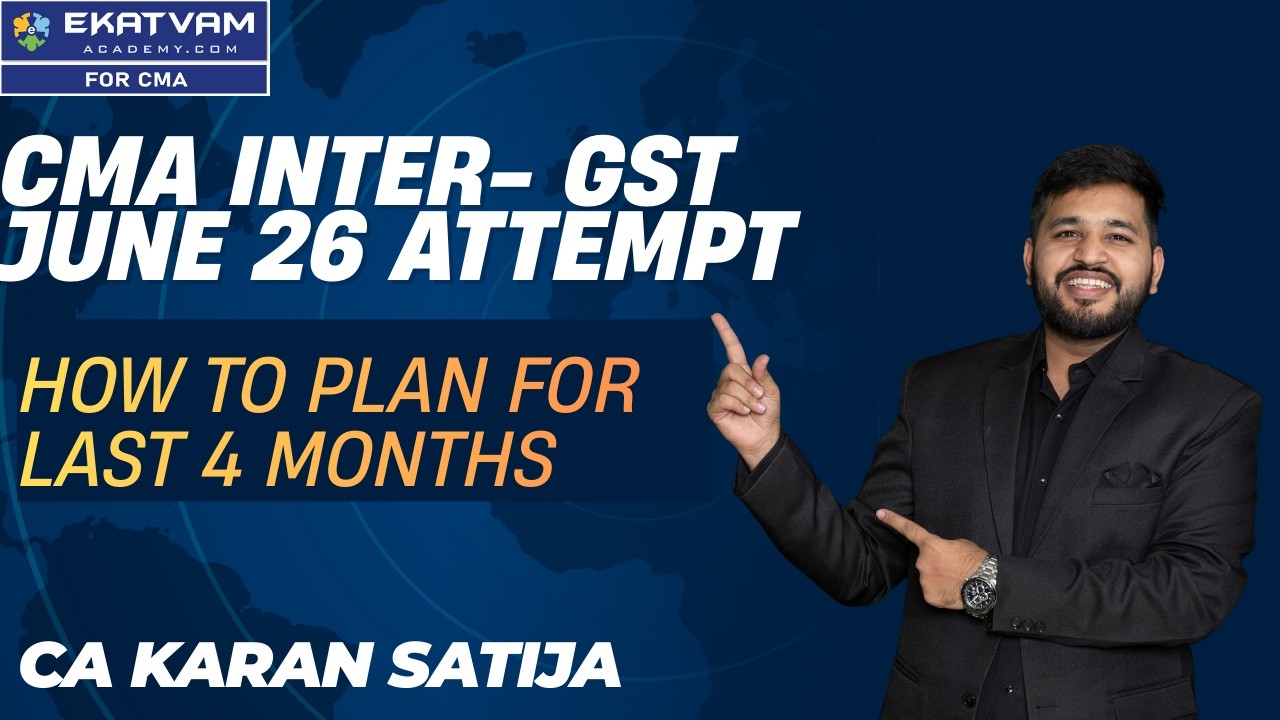 EKATVAM ACADEMY.COM
FOR CMA

CMA INTER- GST
JUNE 26 ATTEMPT

HOW TO PLAN FOR
LAST 4 MONTHS

CA KARAN SATIJA